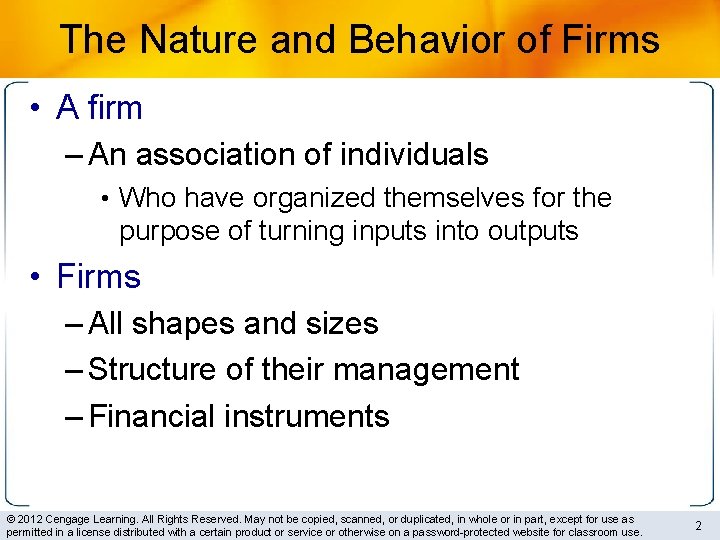 The Nature and Behavior of Firms

• A firm
– An association of individuals
• Who have organized themselves for the purpose of turning inputs into outputs
• Firms
– All shapes and sizes
– Structure of their management
– Financial instruments

© 2012 Cengage Learning. All Rights Reserved. May not be copied, scanned, or duplicated, in whole or in part, except for use as permitted in a license distributed with a certain product or service or otherwise on a password-protected website for classroom use.

2